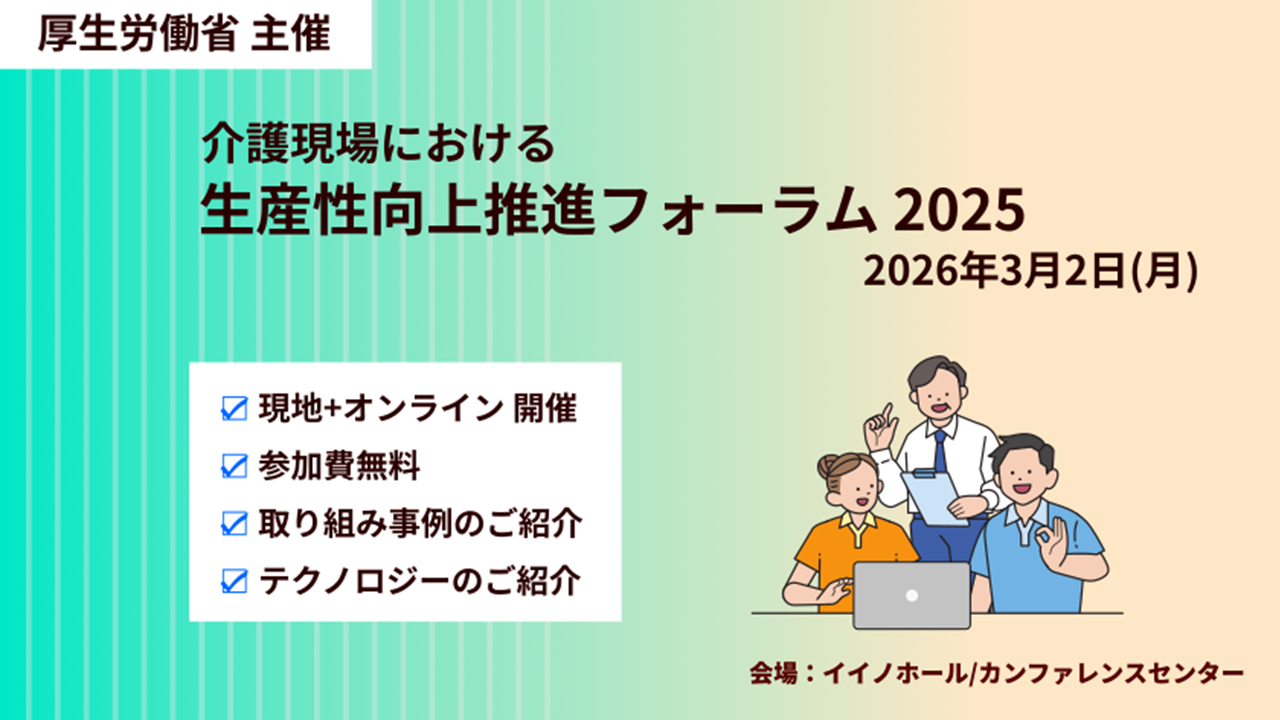 厚生労働省 主催

介護現場における
生産性向上推進フォーラム 2025
2026年3月2日(月)

☑ 現地+オンライン 開催
☑ 参加費無料
☑ 取り組み事例のご紹介
☑ テクノロジーのご紹介

会場：イイノホール/カンファレンスセンター